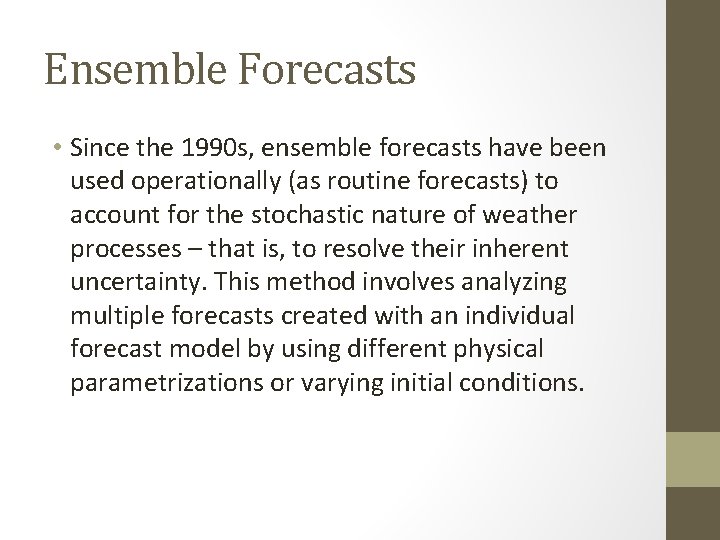 Ensemble Forecasts

• Since the 1990s, ensemble forecasts have been used operationally (as routine forecasts) to account for the stochastic nature of weather processes – that is, to resolve their inherent uncertainty. This method involves analyzing multiple forecasts created with an individual forecast model by using different physical parametrizations or varying initial conditions.